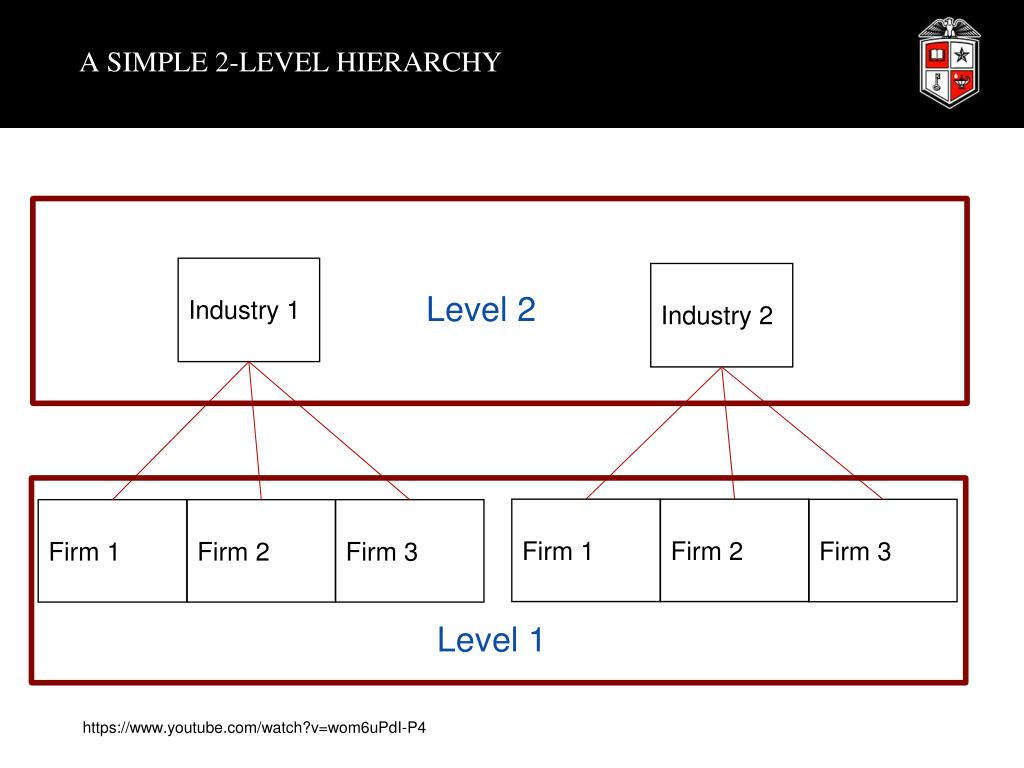 A SIMPLE 2-LEVEL HIERARCHY

Industry 1

Level 2

Industry 2

Firm 1 Firm 2 Firm 3

Firm 1 Firm 2 Firm 3

Level 1

https://www.youtube.com/watch?v=wom6uPdI-P4